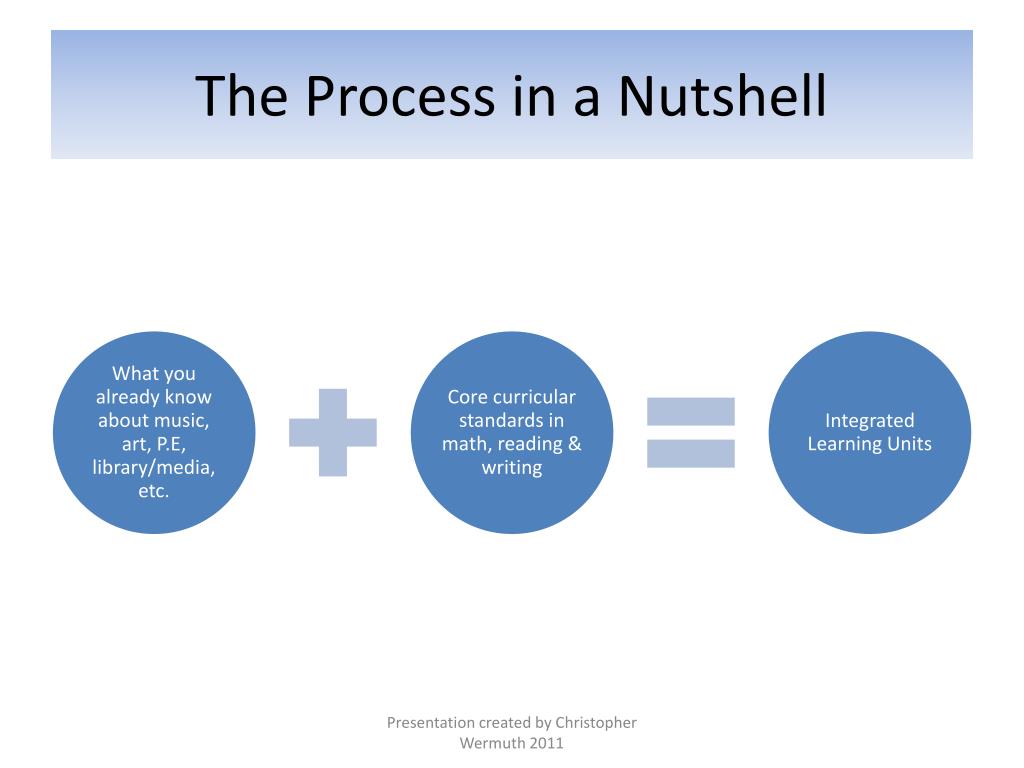 The Process in a Nutshell

What you already know about music, art, P.E, library/media, etc.

Core curricular standards in math, reading & writing

Integrated Learning Units

Presentation created by Christopher Wermuth 2011